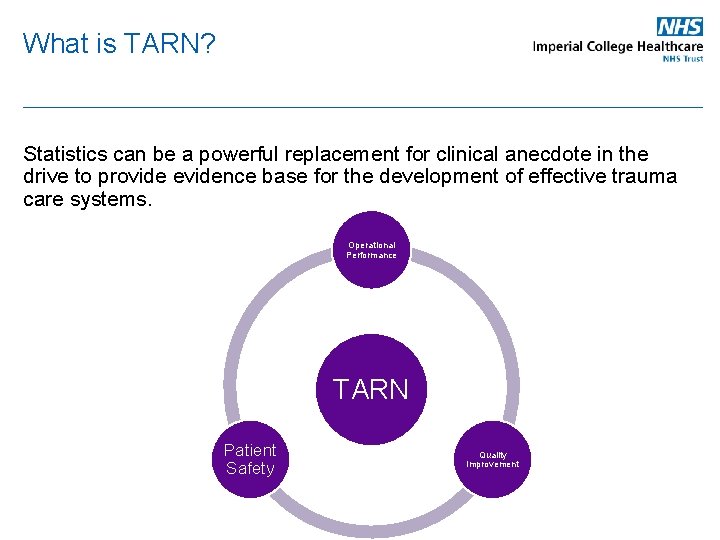 What is TARN?

NHS
Imperial College Healthcare
NHS Trust

Statistics can be a powerful replacement for clinical anecdote in the drive to provide evidence base for the development of effective trauma care systems.

Operational Performance

TARN

Patient Safety

Quality Improvement